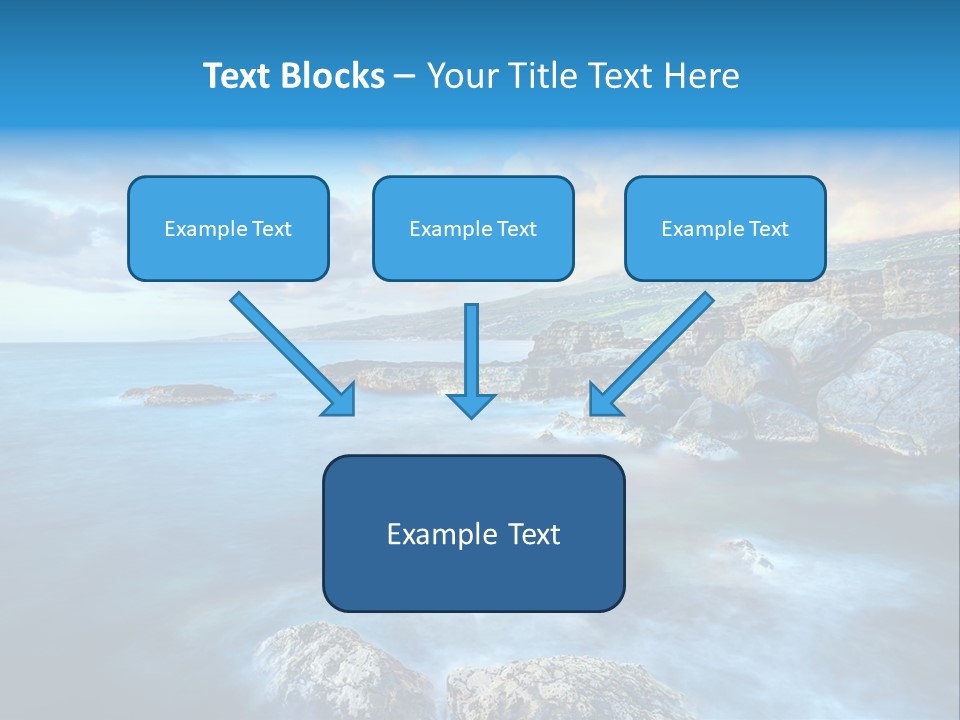 Text Blocks – Your Title Text Here

Example Text

Example Text

Example Text

Example Text